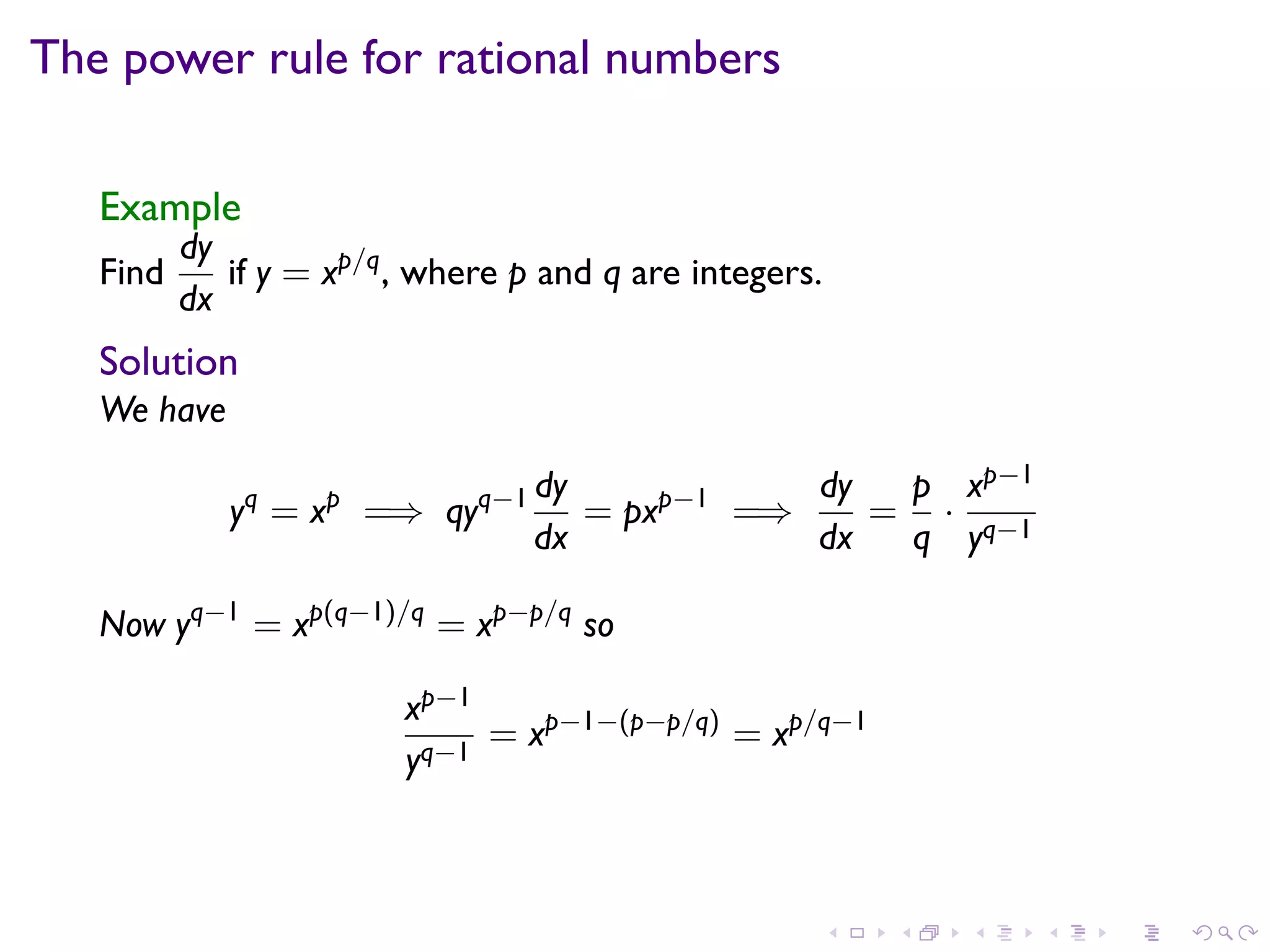 The power rule for rational numbers

Example
Find $\frac{dy}{dx}$ if $y = x^{p/q}$, where $p$ and $q$ are integers.

Solution
We have

$$y^q = x^p \implies qy^{q-1}\frac{dy}{dx} = px^{p-1} \implies \frac{dy}{dx} = \frac{p}{q} \cdot \frac{x^{p-1}}{y^{q-1}}$$

Now $y^{q-1} = x^{p(q-1)/q} = x^{p-p/q}$ so

$$\frac{x^{p-1}}{y^{q-1}} = x^{p-1-(p-p/q)} = x^{p/q-1}$$